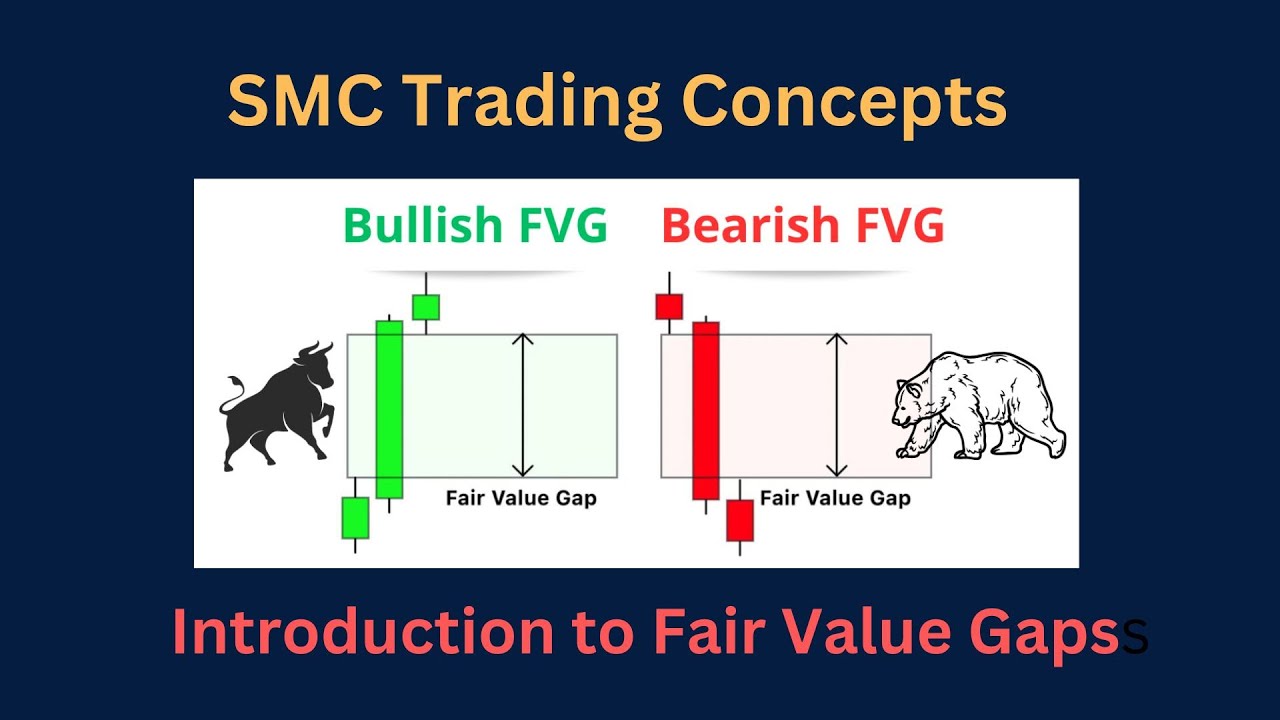 SMC Trading Concepts

Bullish FVG

Bearish FVG

Fair Value Gap

Fair Value Gap

Introduction to Fair Value Gapss